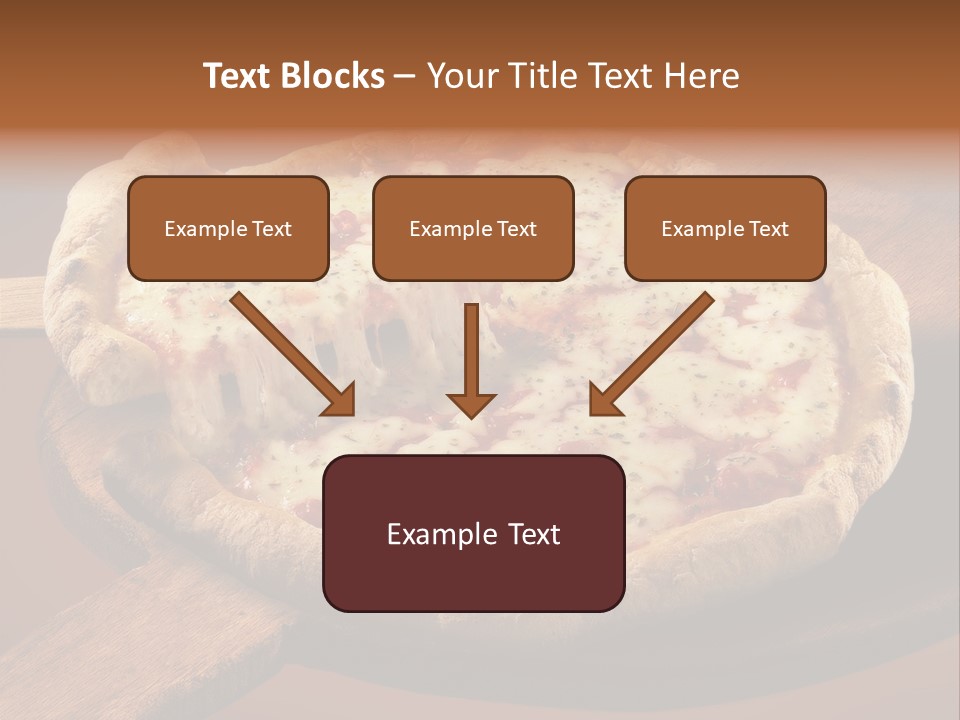 Text Blocks – Your Title Text Here

Example Text

Example Text

Example Text

Example Text